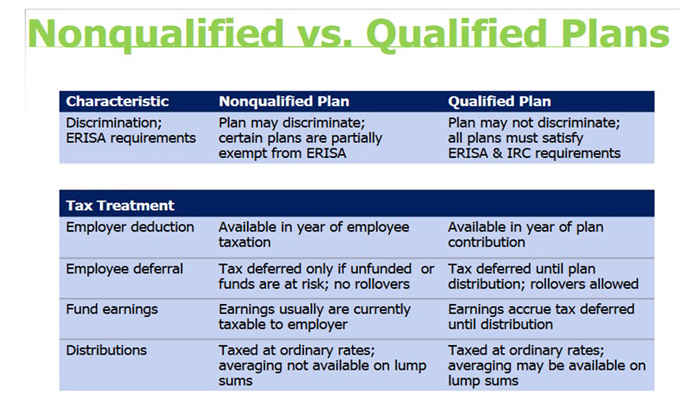 Nonqualified vs. Qualified Plans

| Characteristic | Nonqualified Plan | Qualified Plan |
|---|---|---|
| Discrimination; ERISA requirements | Plan may discriminate; certain plans are partially exempt from ERISA | Plan may not discriminate; all plans must satisfy ERISA & IRC requirements |

| Tax Treatment | | |
|---|---|---|
| Employer deduction | Available in year of employee taxation | Available in year of plan contribution |
| Employee deferral | Tax deferred only if unfunded or funds are at risk; no rollovers | Tax deferred until plan distribution; rollovers allowed |
| Fund earnings | Earnings usually are currently taxable to employer | Earnings accrue tax deferred until distribution |
| Distributions | Taxed at ordinary rates; averaging not available on lump sums | Taxed at ordinary rates; averaging may be available on lump sums |